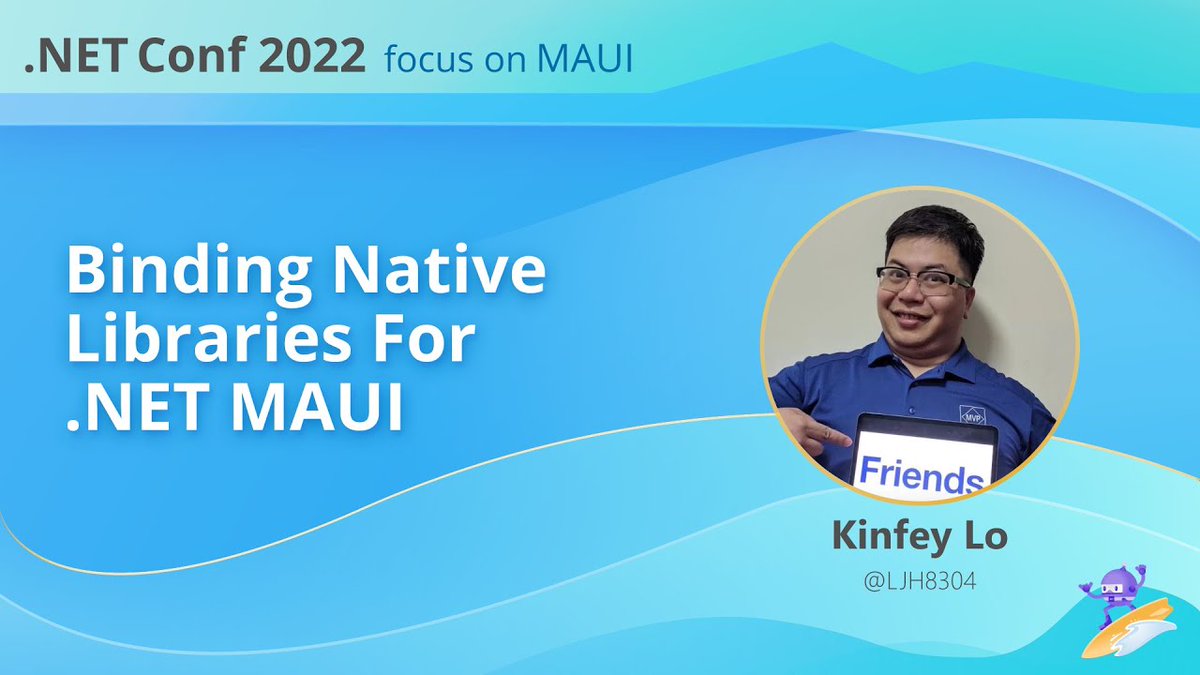 .NET Conf 2022 focus on MAUI

Binding Native Libraries For .NET MAUI

MVP

Friends

Kinfey Lo

@LJH8304